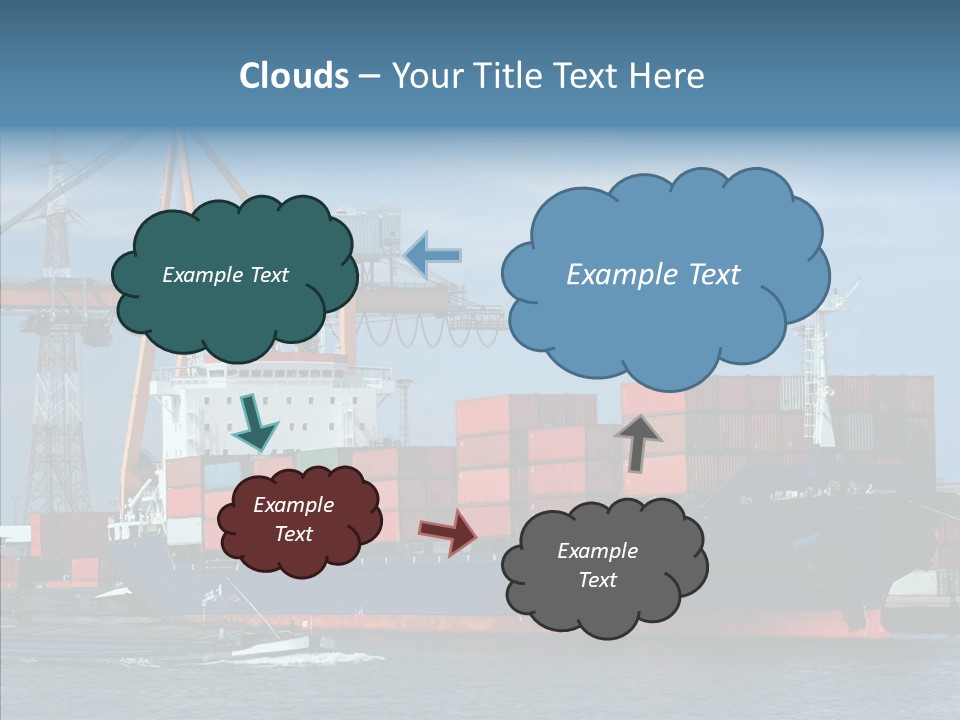 Clouds – Your Title Text Here

Example Text

Example Text

Example Text

Example Text